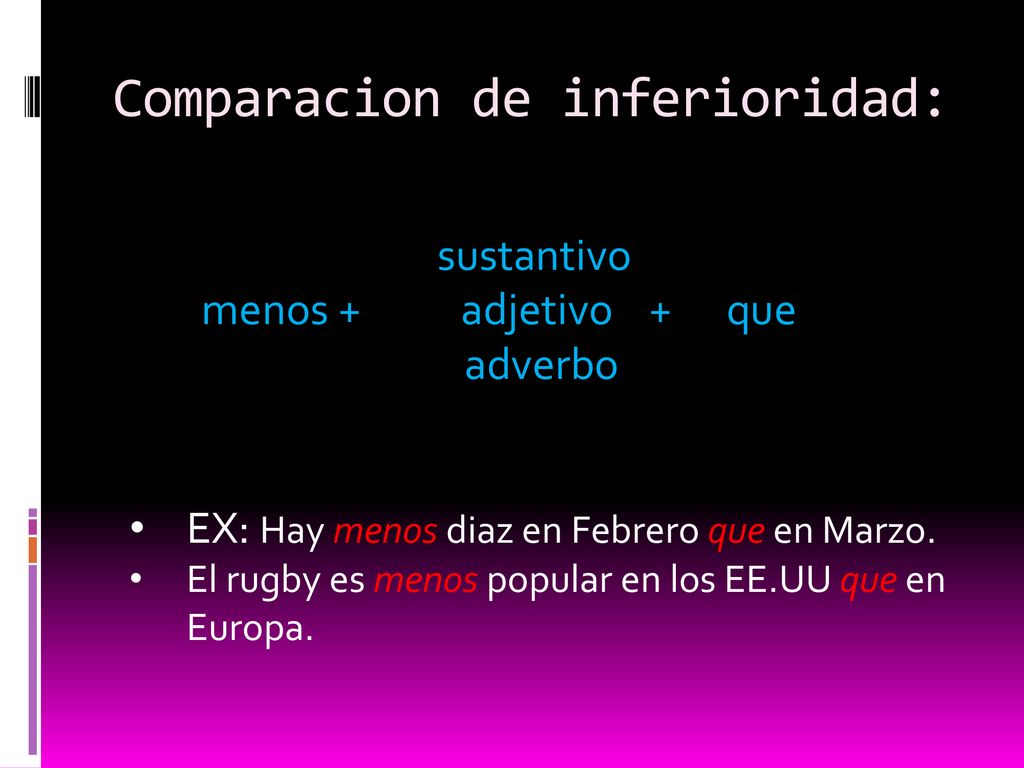 Comparacion de inferioridad:

sustantivo
menos + adjetivo + que
adverbo

• EX: Hay menos diaz en Febrero que en Marzo.
• El rugby es menos popular en los EE.UU que en Europa.